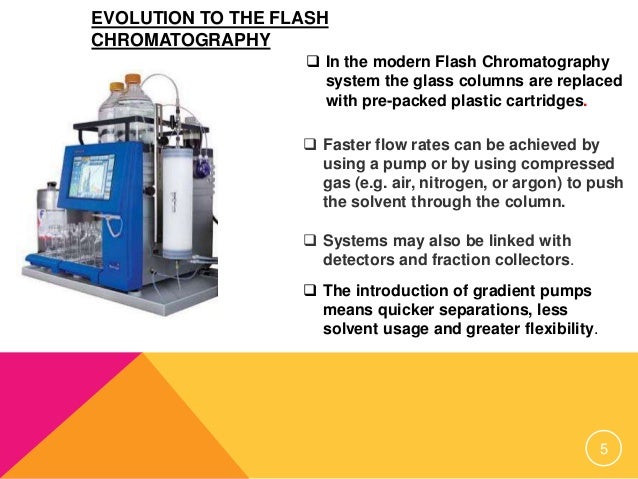 EVOLUTION TO THE FLASH CHROMATOGRAPHY

❑ In the modern Flash Chromatography system the glass columns are replaced with pre-packed plastic cartridges.

❑ Faster flow rates can be achieved by using a pump or by using compressed gas (e.g. air, nitrogen, or argon) to push the solvent through the column.

❑ Systems may also be linked with detectors and fraction collectors.

❑ The introduction of gradient pumps means quicker separations, less solvent usage and greater flexibility.

5